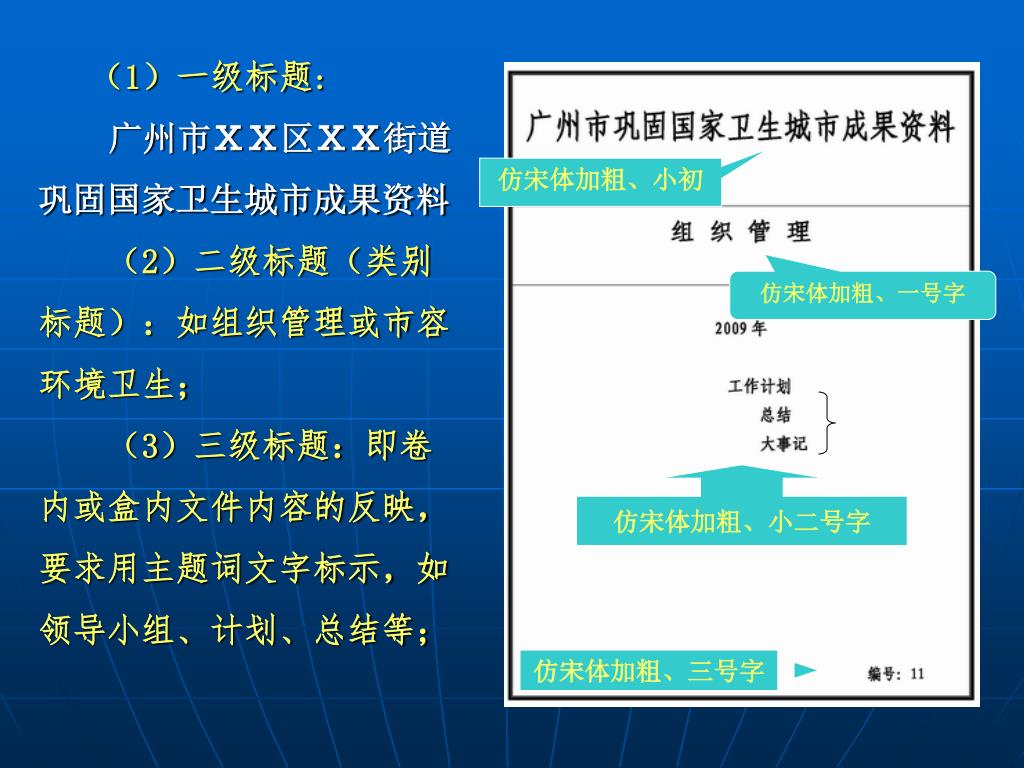 （1）一级标题：

广州市ＸＸ区ＸＸ街道巩固国家卫生城市成果资料

（2）二级标题（类别标题）：如组织管理或市容环境卫生；

（3）三级标题：即卷内或盒内文件内容的反映，要求用主题词文字标示，如领导小组、计划、总结等；

广州市巩固国家卫生城市成果资料

仿宋体加粗、小初

组 织 管 理

仿宋体加粗、一号字

2009 年

工作计划
总结
大事记

仿宋体加粗、小二号字

仿宋体加粗、三号字

编号：11